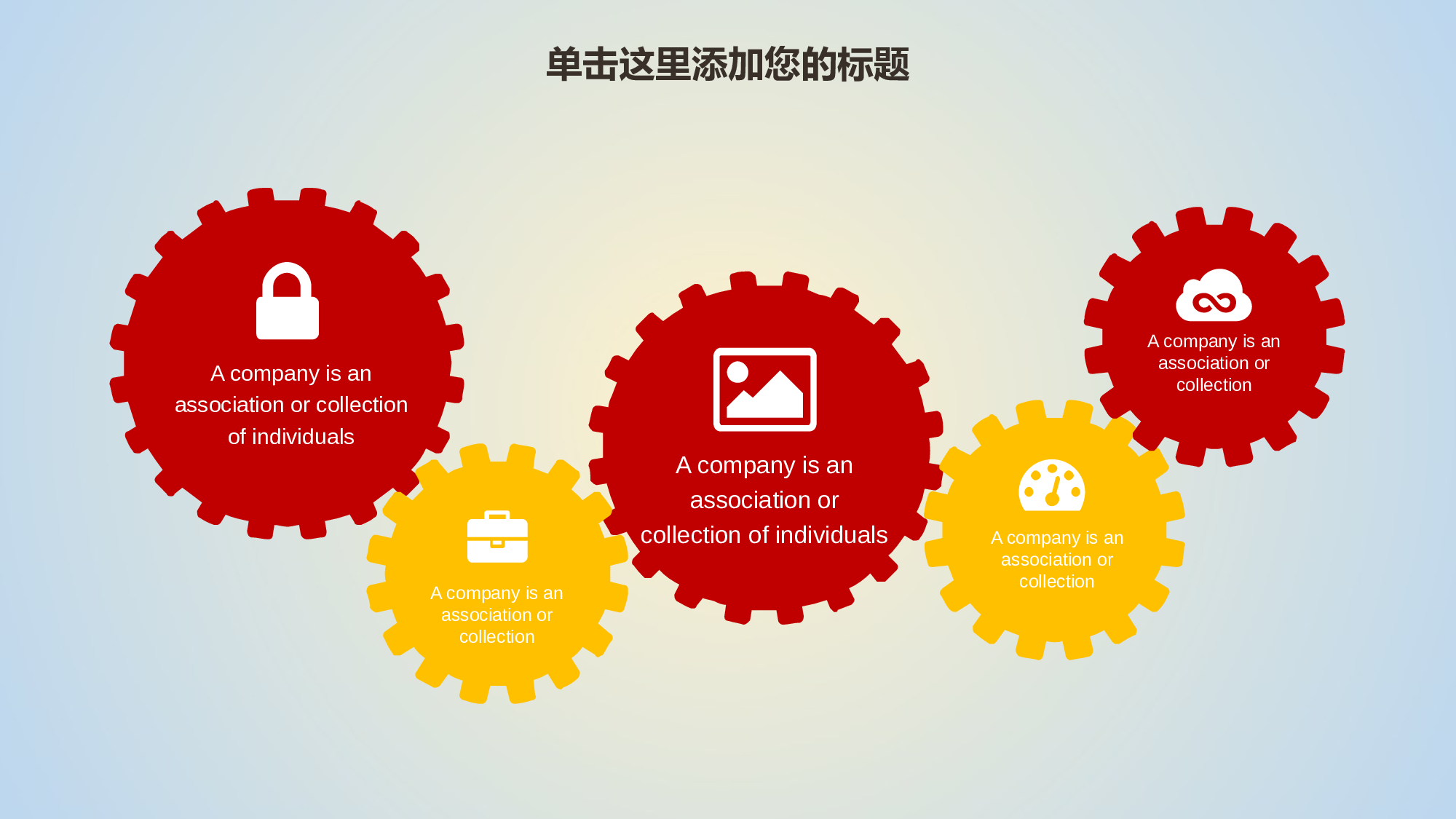 单击这里添加您的标题

A company is an association or collection of individuals

A company is an association or collection

A company is an association or collection of individuals

A company is an association or collection

A company is an association or collection